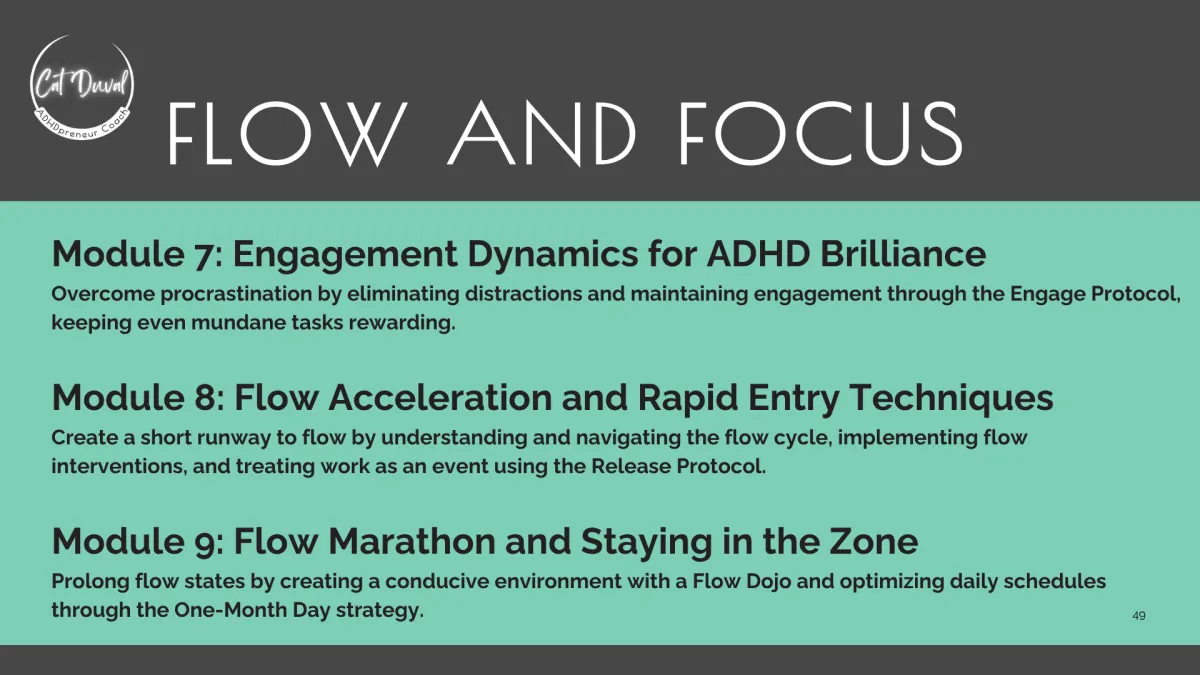 Cat Duval
ADHDpreneur Coach

FLOW AND FOCUS

Module 7: Engagement Dynamics for ADHD Brilliance
Overcome procrastination by eliminating distractions and maintaining engagement through the Engage Protocol, keeping even mundane tasks rewarding.

Module 8: Flow Acceleration and Rapid Entry Techniques
Create a short runway to flow by understanding and navigating the flow cycle, implementing flow interventions, and treating work as an event using the Release Protocol.

Module 9: Flow Marathon and Staying in the Zone
Prolong flow states by creating a conducive environment with a Flow Dojo and optimizing daily schedules through the One-Month Day strategy.

49